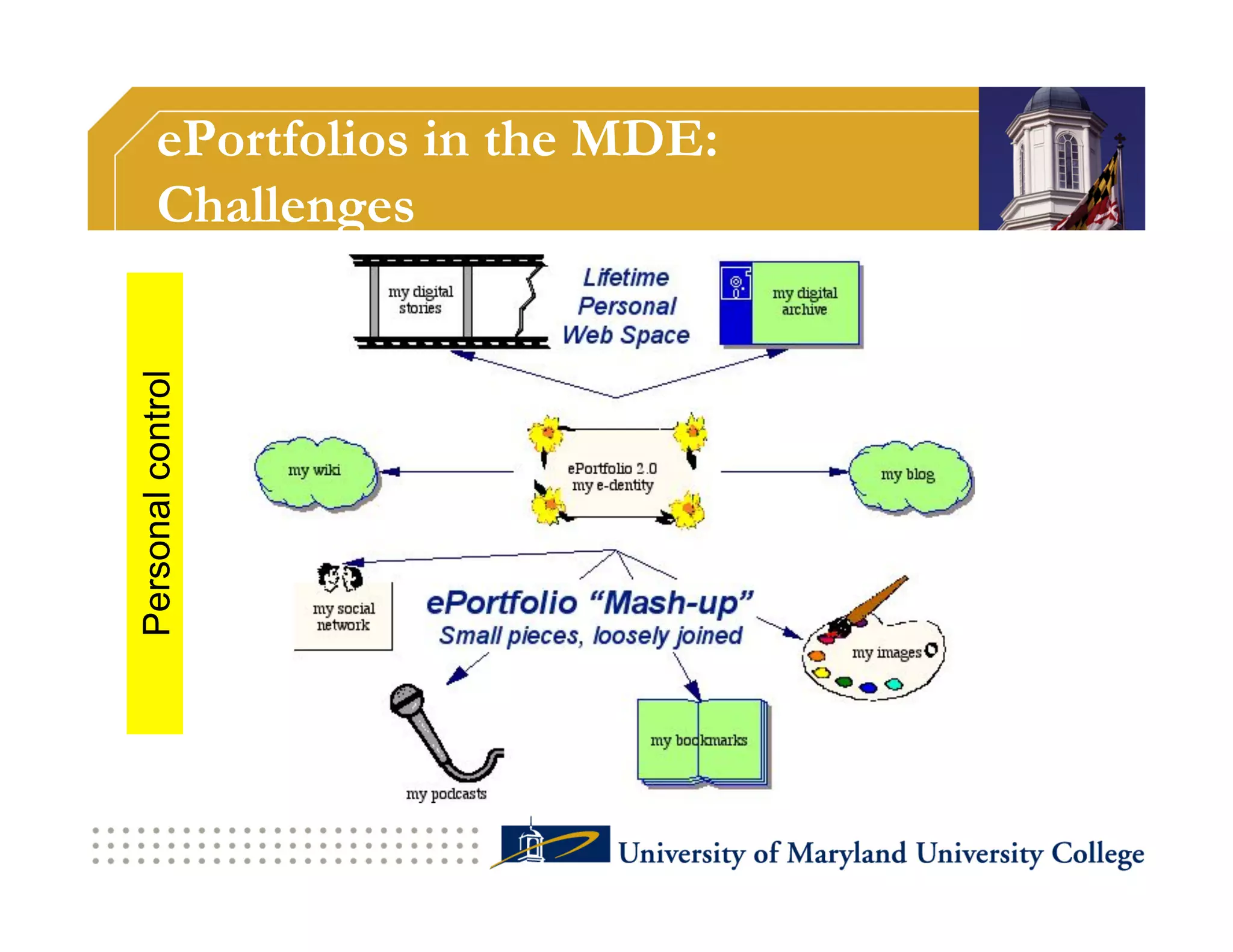 ePortfolios in the MDE: Challenges

Personal control

my digital stories

Lifetime Personal Web Space

my digital archive

my wiki

ePortfolio 2.0 my e-dentity

my blog

my social network

ePortfolio "Mash-up"
Small pieces, loosely joined

my images

my podcasts

my bookmarks

University of Maryland University College